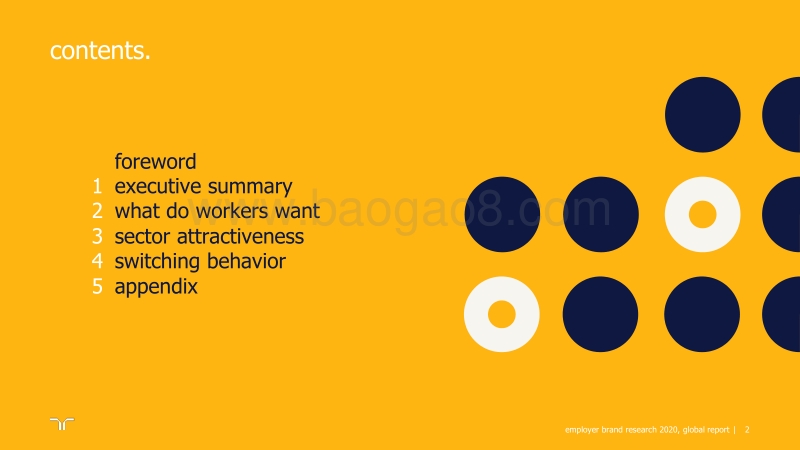 contents.

foreword
1 executive summary
2 what do workers want
3 sector attractiveness
4 switching behavior
5 appendix

www.baogao8.com

employer brand research 2020, global report | 2